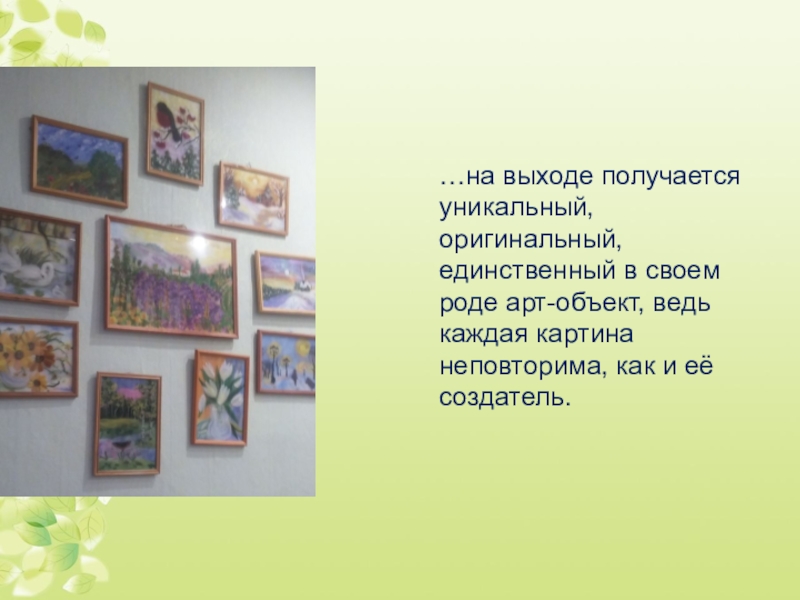 …на выходе получается уникальный, оригинальный, единственный в своем роде арт-объект, ведь каждая картина неповторима, как и её создатель.